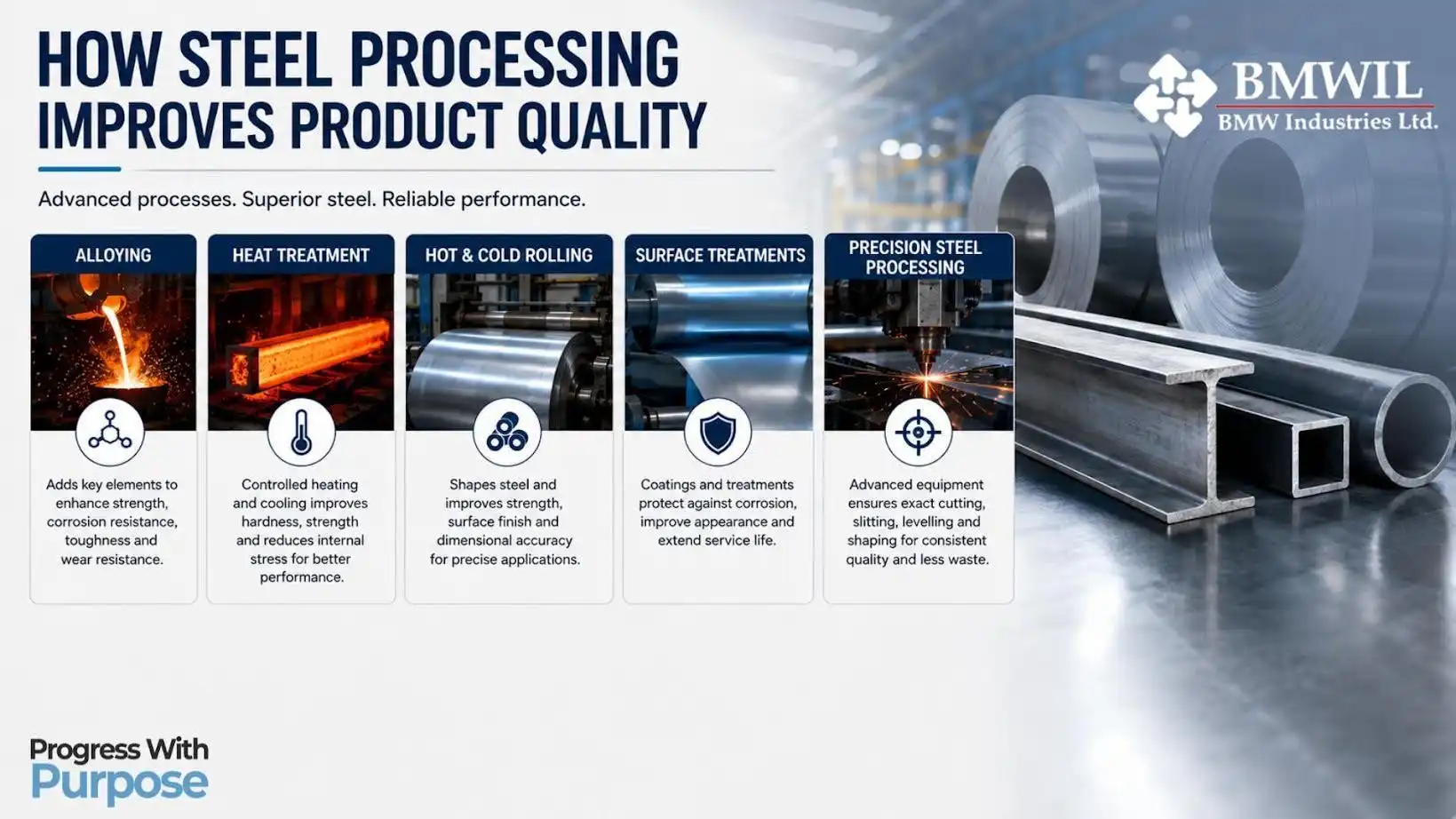 HOW STEEL PROCESSING IMPROVES PRODUCT QUALITY

BMWIL
BMW Industries Ltd.

Advanced processes. Superior steel. Reliable performance.

ALLOYING

Adds key elements to enhance strength, corrosion resistance, toughness and wear resistance.

HEAT TREATMENT

Controlled heating and cooling improves hardness, strength and reduces internal stress for better performance.

HOT & COLD ROLLING

Shapes steel and improves strength, surface finish and dimensional accuracy for precise applications.

SURFACE TREATMENTS

Coatings and treatments protect against corrosion, improve appearance and extend service life.

PRECISION STEEL PROCESSING

Advanced equipment ensures exact cutting, slitting, levelling and shaping for consistent quality and less waste.

Progress With Purpose